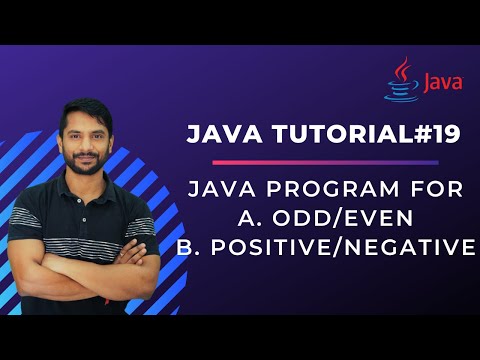 Java

JAVA TUTORIAL#19

JAVA PROGRAM FOR
A. ODD/EVEN
B. POSITIVE/NEGATIVE